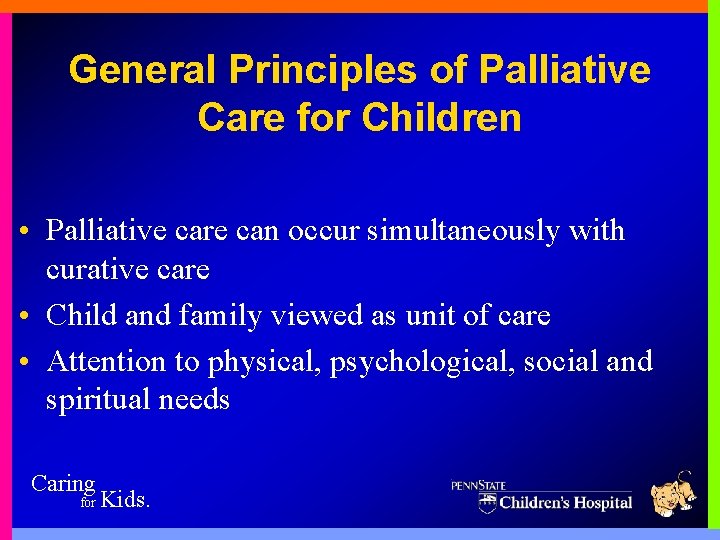 General Principles of Palliative Care for Children

• Palliative care can occur simultaneously with curative care
• Child and family viewed as unit of care
• Attention to physical, psychological, social and spiritual needs

Caring for Kids.

PENNSTATE
Children's Hospital